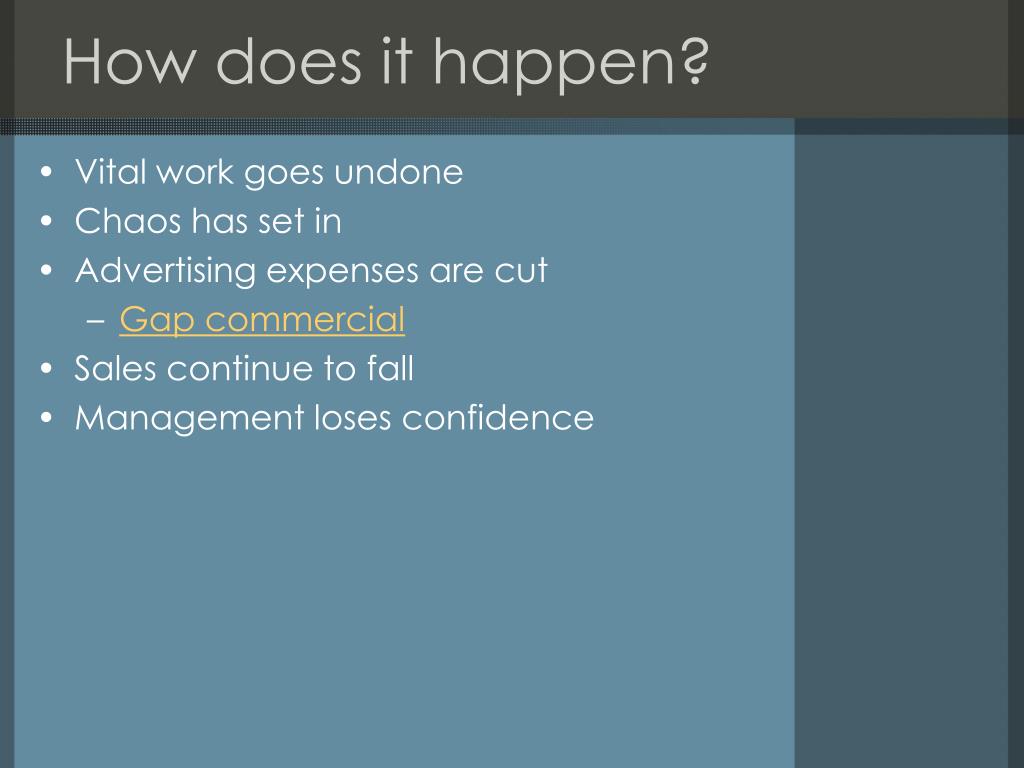 How does it happen?

• Vital work goes undone
• Chaos has set in
• Advertising expenses are cut
  – Gap commercial
• Sales continue to fall
• Management loses confidence